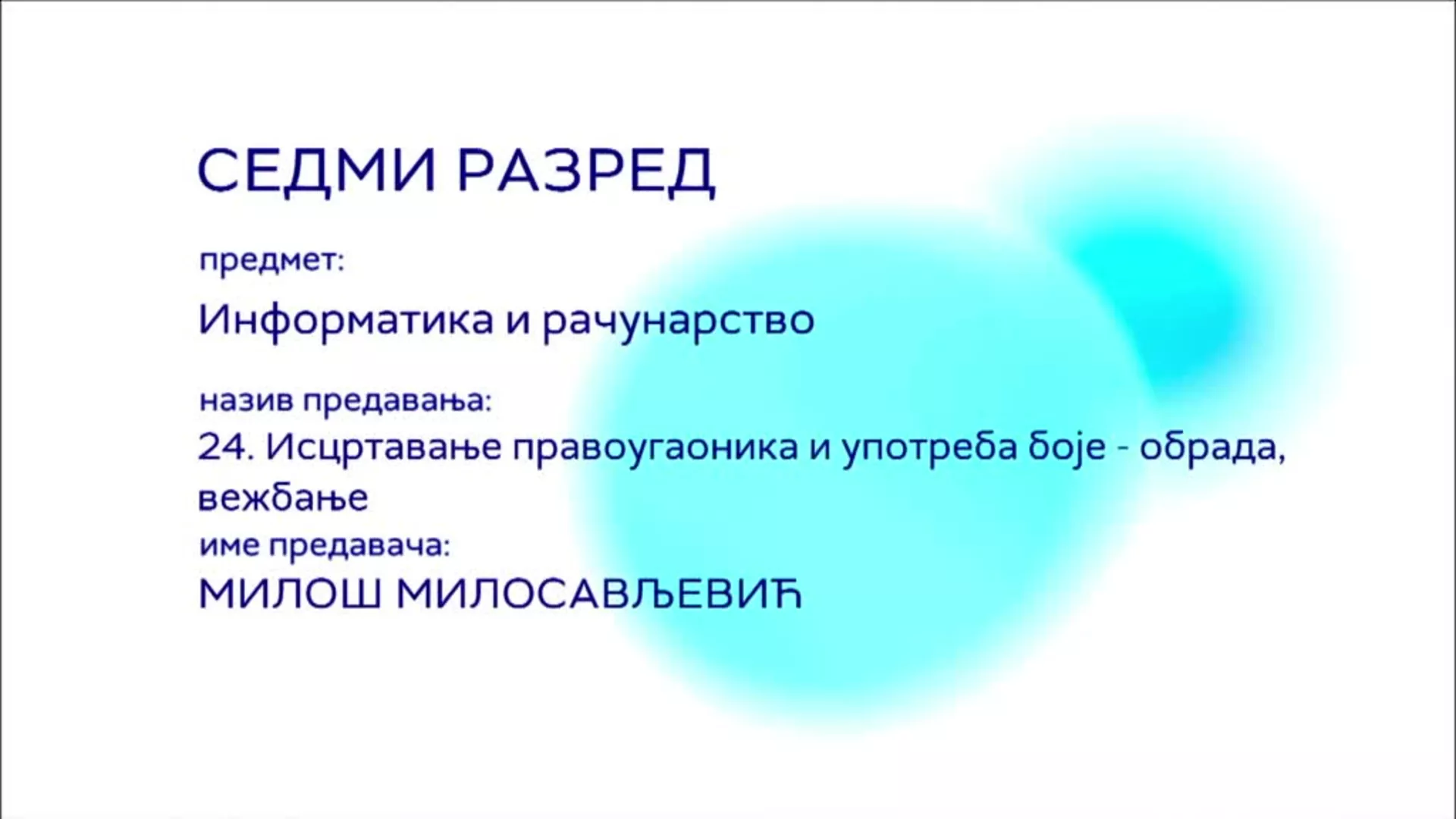 СЕДМИ РАЗРЕД

предмет:

Информатика и рачунарство

назив предавања:

24. Исцртавање правоугаоника и употреба боје - обрада, вежбање

име предавача:

МИЛОШ МИЛОСАВЉЕВИЋ